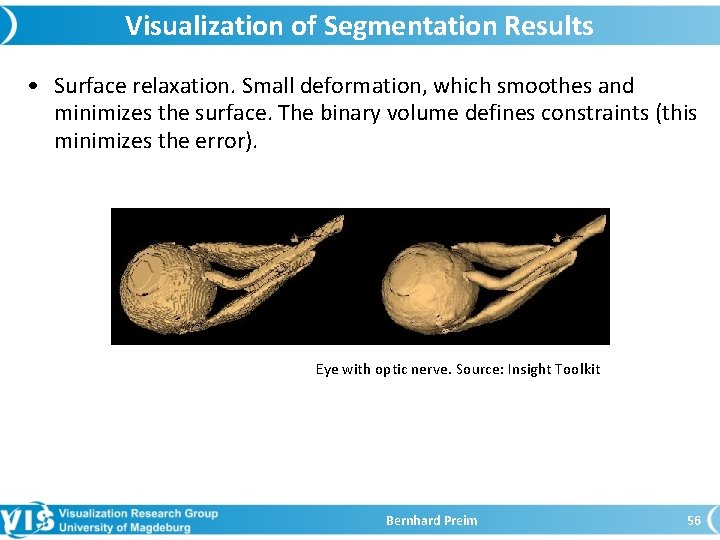 Visualization of Segmentation Results

• Surface relaxation. Small deformation, which smoothes and minimizes the surface. The binary volume defines constraints (this minimizes the error).

Eye with optic nerve. Source: Insight Toolkit

VIS Visualization Research Group University of Magdeburg

Bernhard Preim

56